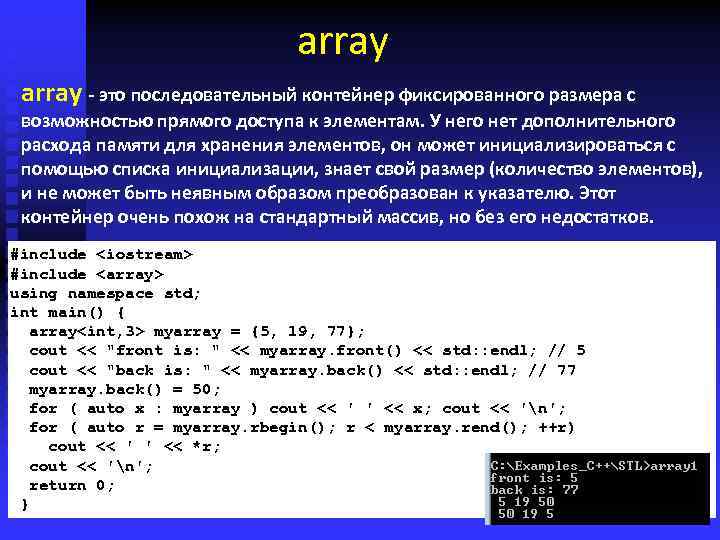 array

array - это последовательный контейнер фиксированного размера с возможностью прямого доступа к элементам. У него нет дополнительного расхода памяти для хранения элементов, он может инициализироваться с помощью списка инициализации, знает свой размер (количество элементов), и не может быть неявным образом преобразован к указателю. Этот контейнер очень похож на стандартный массив, но без его недостатков.

#include <iostream>
#include <array>
using namespace std;
int main() {
  array<int,3> myarray = {5, 19, 77};
  cout << "front is: " << myarray.front() << std::endl; // 5
  cout << "back is: " << myarray.back() << std::endl; // 77
  myarray.back() = 50;
  for ( auto x : myarray ) cout << ' ' << x; cout << '\n';
  for ( auto r = myarray.rbegin(); r < myarray.rend(); ++r)
    cout << ' ' << *r;
  cout << '\n';
  return 0;
}

C:\Examples_C++\STL>array1
front is: 5
back is: 77
 5 19 50
 50 19 5